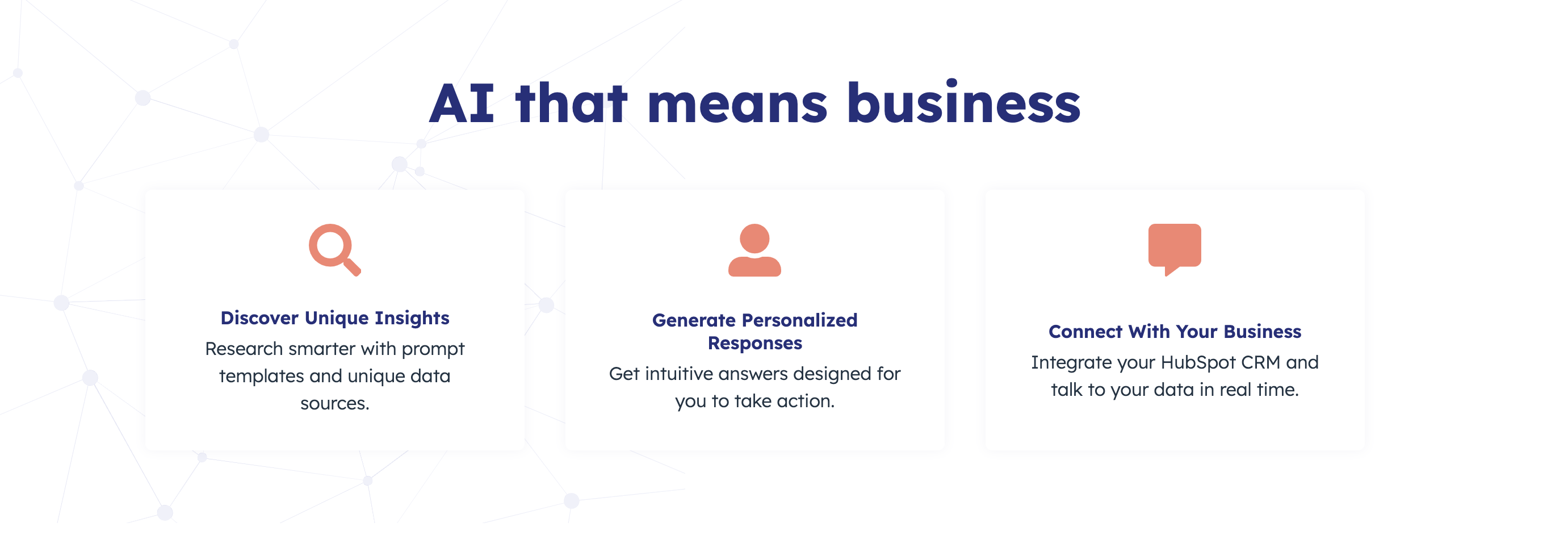 AI that means business

Discover Unique Insights

Research smarter with prompt templates and unique data sources.

Generate Personalized Responses

Get intuitive answers designed for you to take action.

Connect With Your Business

Integrate your HubSpot CRM and talk to your data in real time.